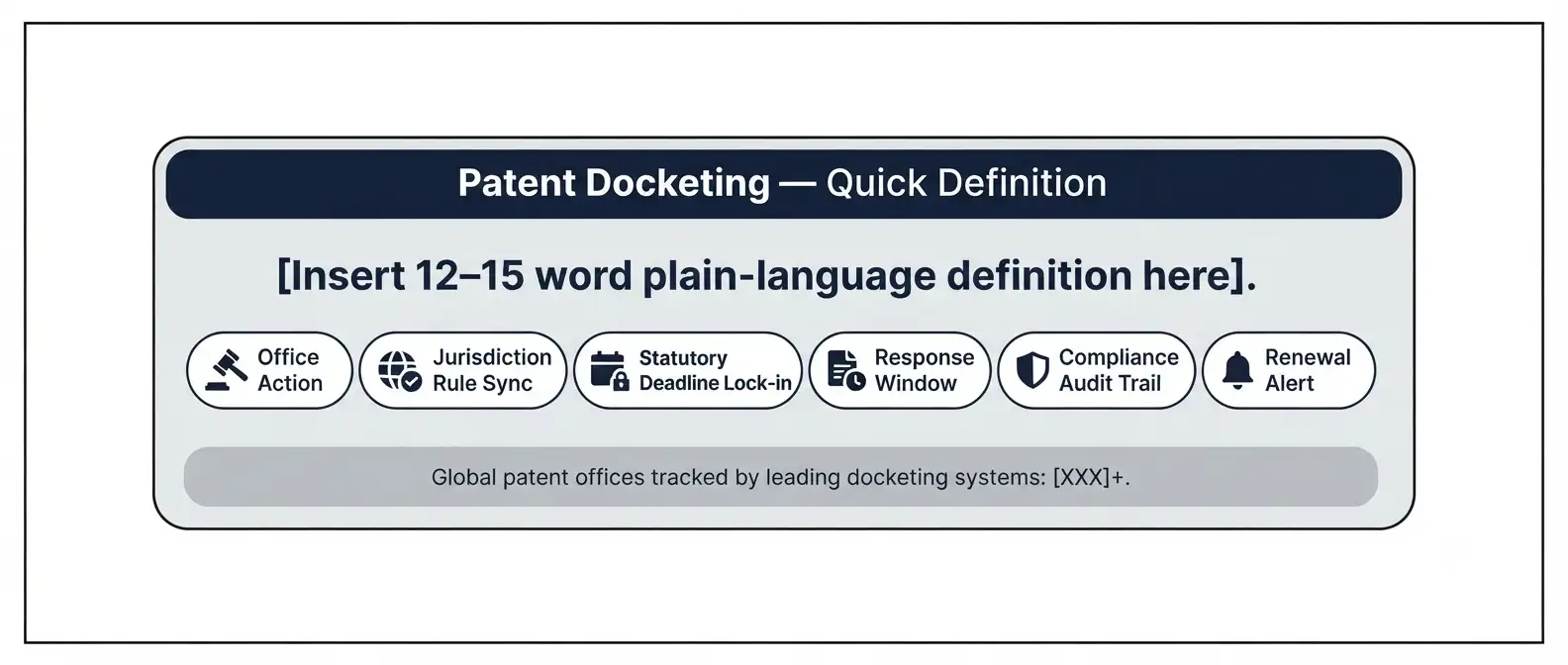 Patent Docketing — Quick Definition

[Insert 12–15 word plain-language definition here].

Office Action

Jurisdiction Rule Sync

Statutory Deadline Lock-in

Response Window

Compliance Audit Trail

Renewal Alert

Global patent offices tracked by leading docketing systems: [XXX]+.